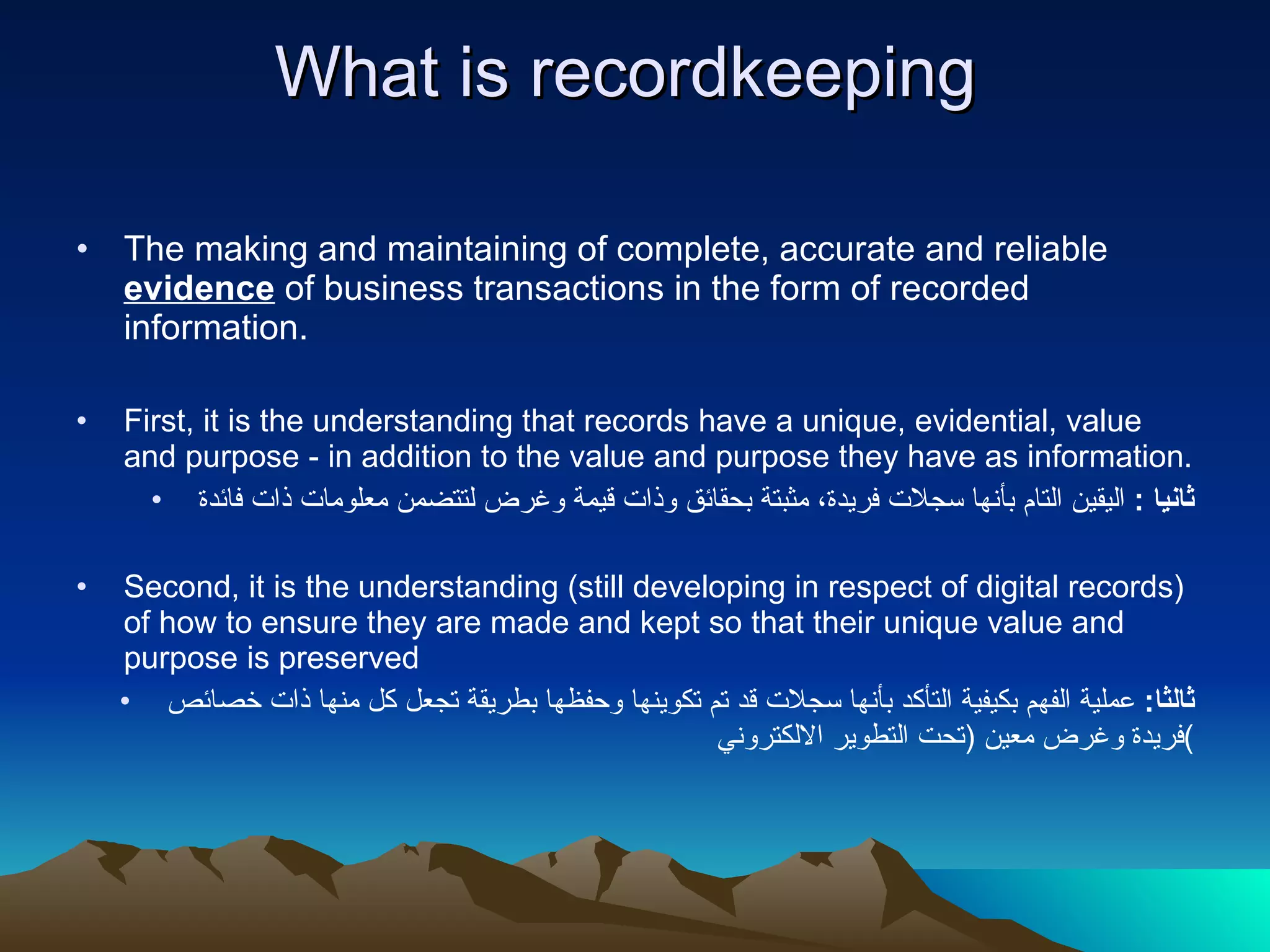 What is recordkeeping

• The making and maintaining of complete, accurate and reliable evidence of business transactions in the form of recorded information.

• First, it is the understanding that records have a unique, evidential, value and purpose - in addition to the value and purpose they have as information.

• ثانيا : اليقين التام بأنها سجلات فريدة، مثبتة بحقائق وذات قيمة وغرض لتتضمن معلومات ذات فائدة

• Second, it is the understanding (still developing in respect of digital records) of how to ensure they are made and kept so that their unique value and purpose is preserved

• ثالثا: عملية الفهم بكيفية التأكد بأنها سجلات قد تم تكوينها وحفظها بطريقة تجعل كل منها ذات خصائص فريدة وغرض معين (تحت التطوير الالكتروني)